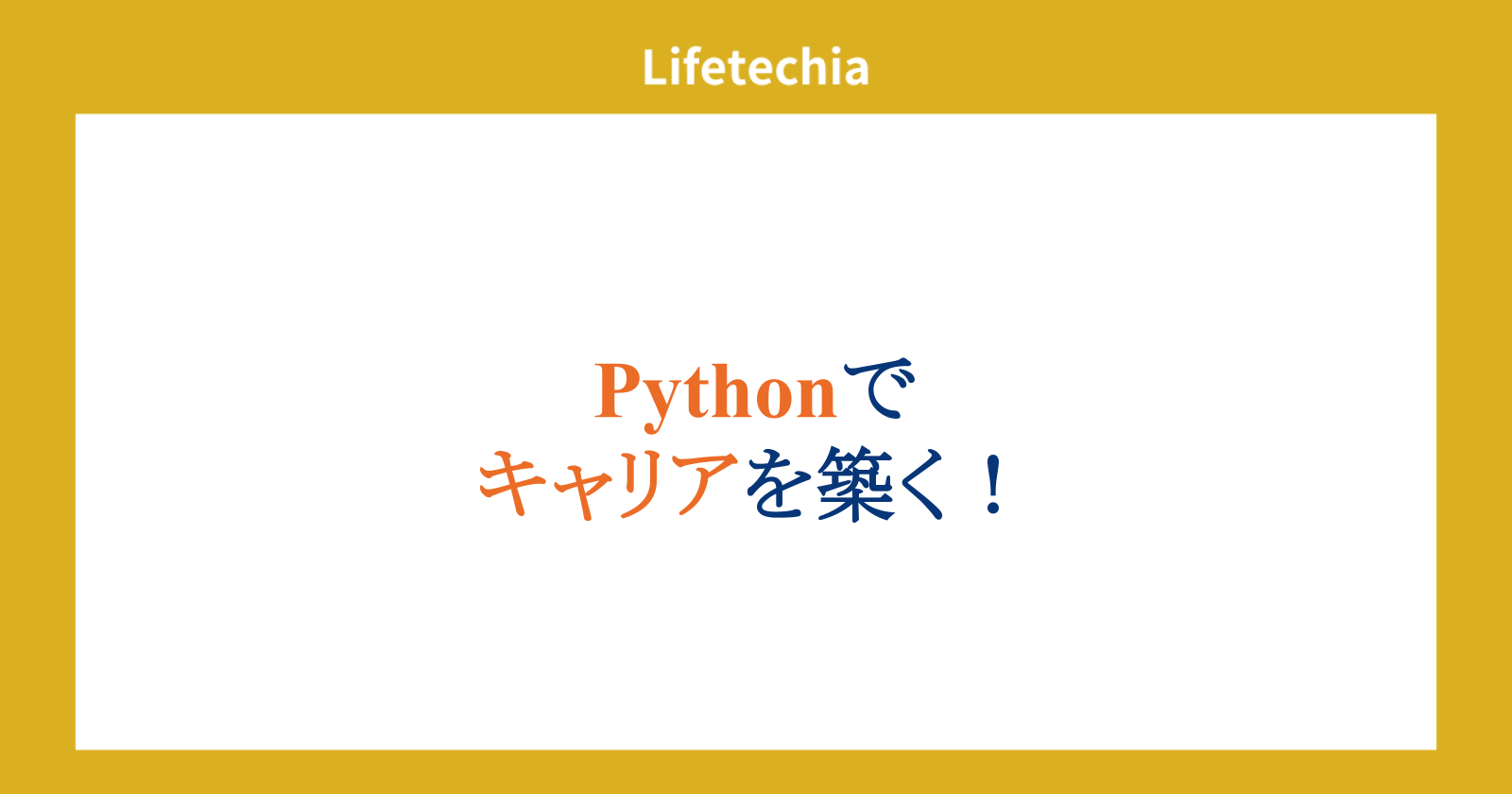 Lifetechia

Pythonで
キャリアを築く！